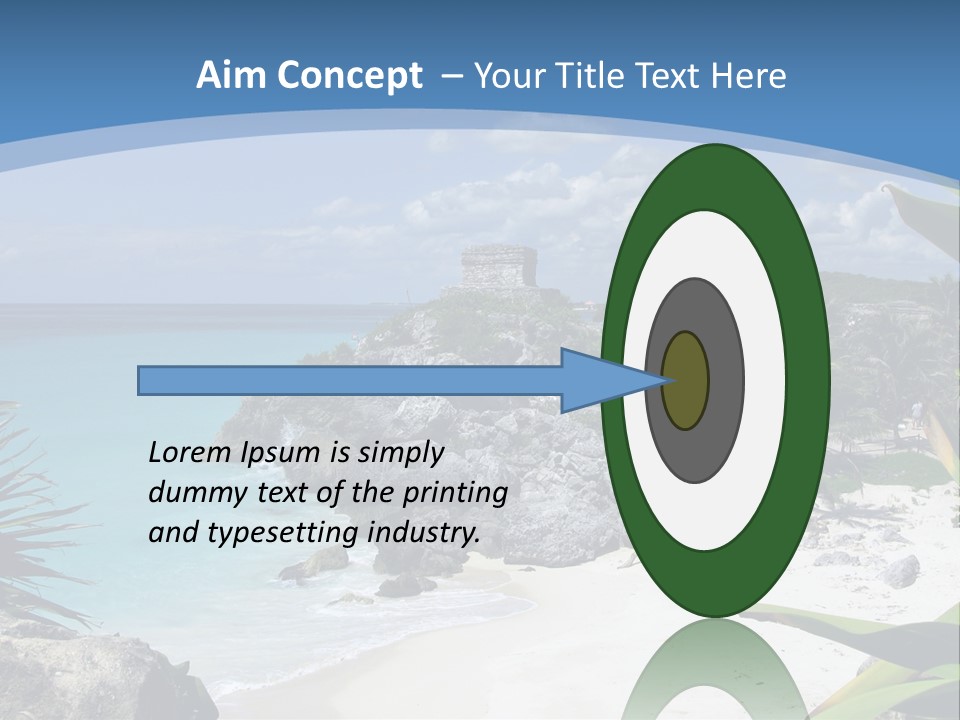 Aim Concept – Your Title Text Here

Lorem Ipsum is simply dummy text of the printing and typesetting industry.